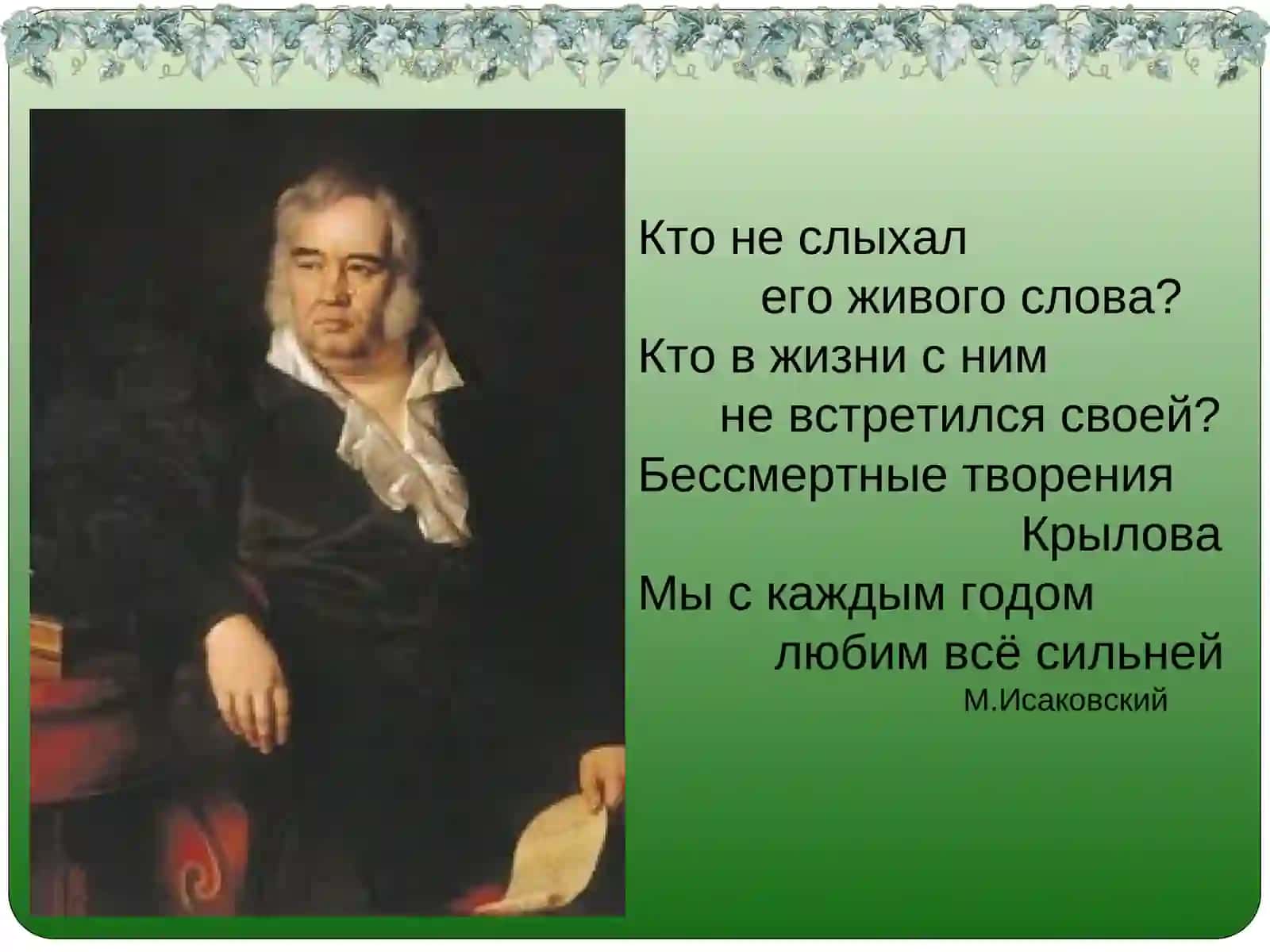 Кто не слыхал
его живого слова?
Кто в жизни с ним
не встретился своей?
Бессмертные творения
Крылова
Мы с каждым годом
любим всё сильней
М.Исаковский